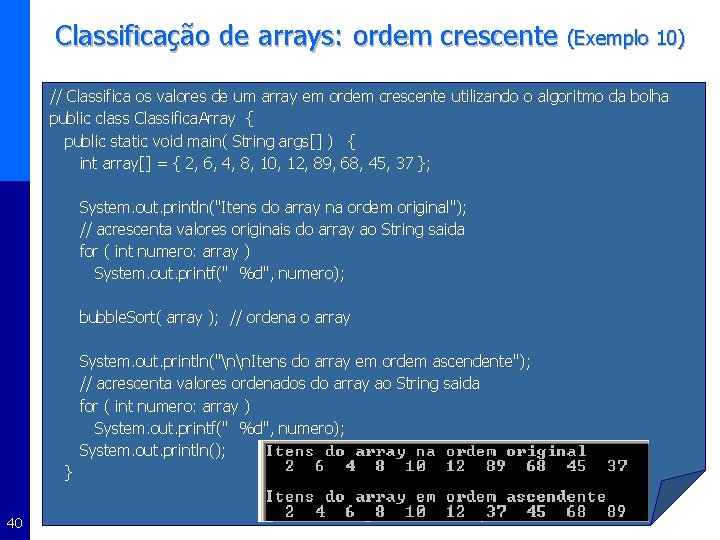 Classificação de arrays: ordem crescente (Exemplo 10)

// Classifica os valores de um array em ordem crescente utilizando o algoritmo da bolha
public class ClassificaArray {
public static void main( String args[] ) {
int array[] = { 2, 6, 4, 8, 10, 12, 89, 68, 45, 37 };

System.out.println("Itens do array na ordem original");
// acrescenta valores originais do array ao String saida
for ( int numero: array )
System.out.printf(" %d", numero);

bubbleSort( array ); // ordena o array

System.out.println("\n\nItens do array em ordem ascendente");
// acrescenta valores ordenados do array ao String saida
for ( int numero: array )
System.out.printf(" %d", numero);
System.out.println();
}

Itens do array na ordem original
2 6 4 8 10 12 89 68 45 37

Itens do array em ordem ascendente
2 4 6 8 10 12 37 45 68 89

40